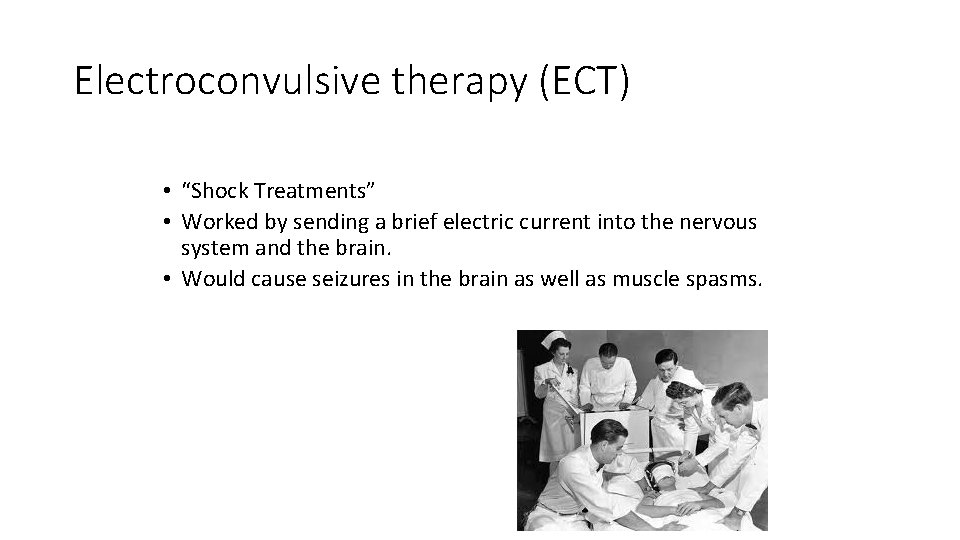 Electroconvulsive therapy (ECT)

• “Shock Treatments”
• Worked by sending a brief electric current into the nervous system and the brain.
• Would cause seizures in the brain as well as muscle spasms.